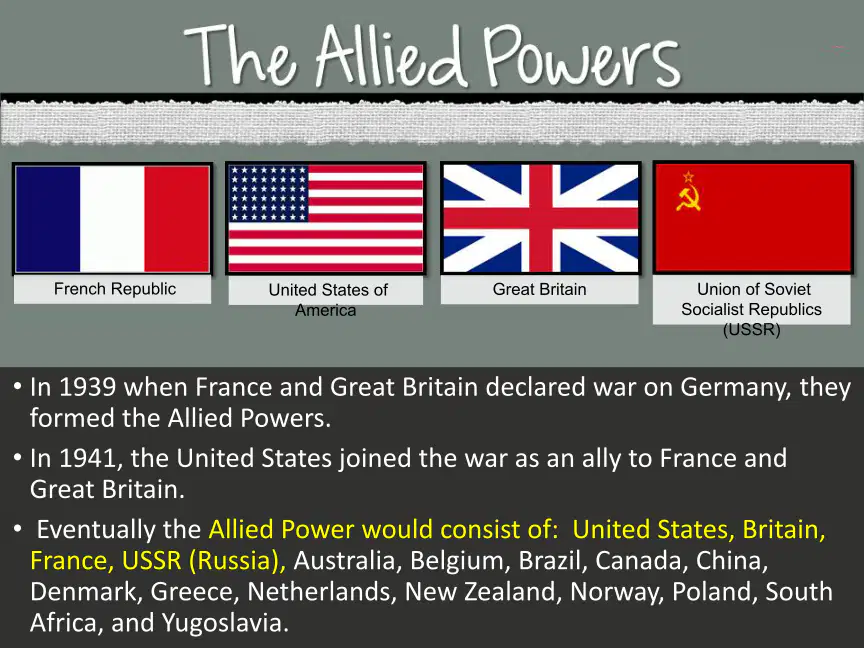 The Allied Powers

French Republic

United States of America

Great Britain

Union of Soviet Socialist Republics (USSR)

• In 1939 when France and Great Britain declared war on Germany, they formed the Allied Powers.

• In 1941, the United States joined the war as an ally to France and Great Britain.

• Eventually the Allied Power would consist of: United States, Britain, France, USSR (Russia), Australia, Belgium, Brazil, Canada, China, Denmark, Greece, Netherlands, New Zealand, Norway, Poland, South Africa, and Yugoslavia.